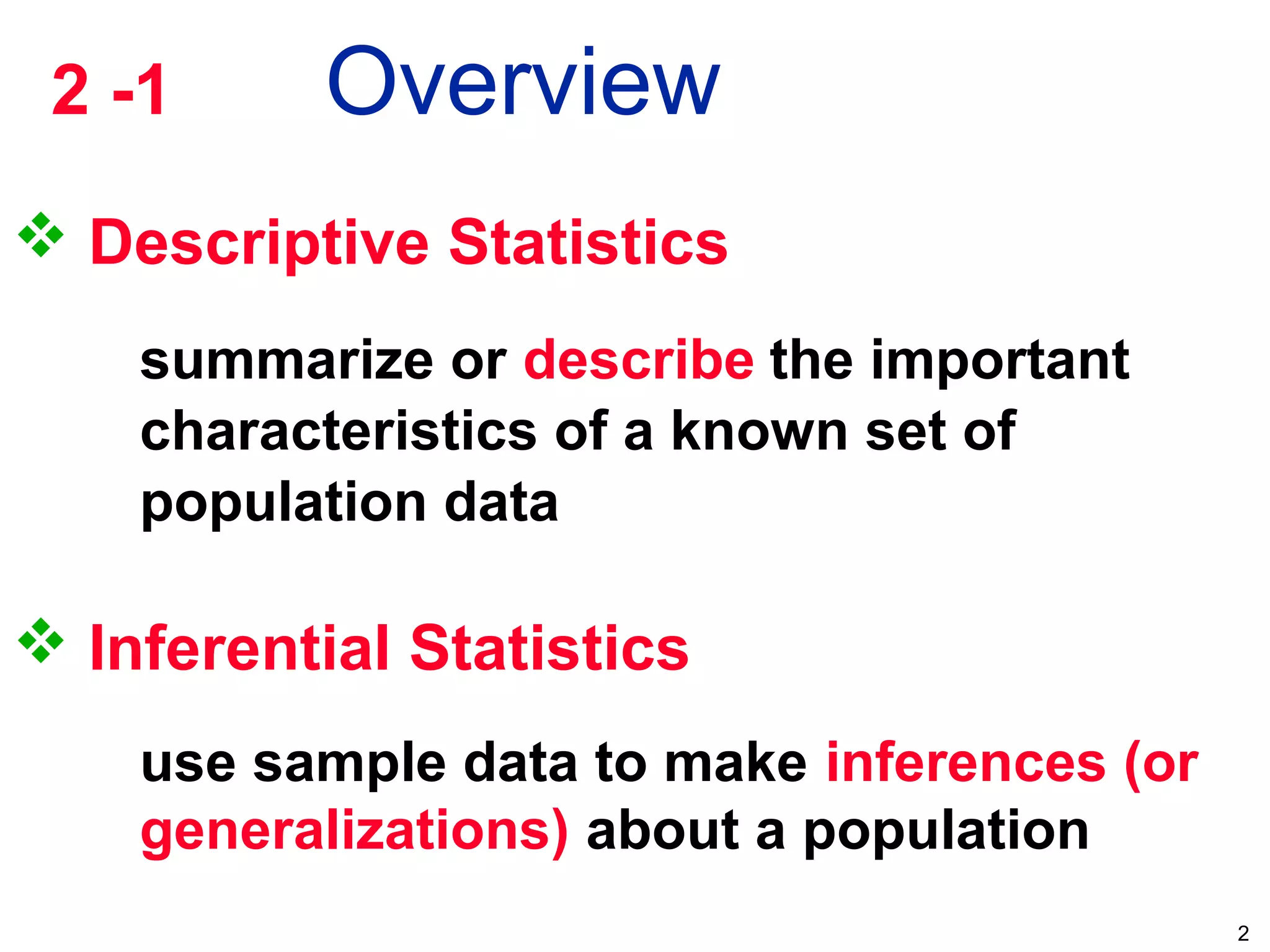 2 -1 Overview

❖ Descriptive Statistics

summarize or describe the important characteristics of a known set of population data

❖ Inferential Statistics

use sample data to make inferences (or generalizations) about a population

2